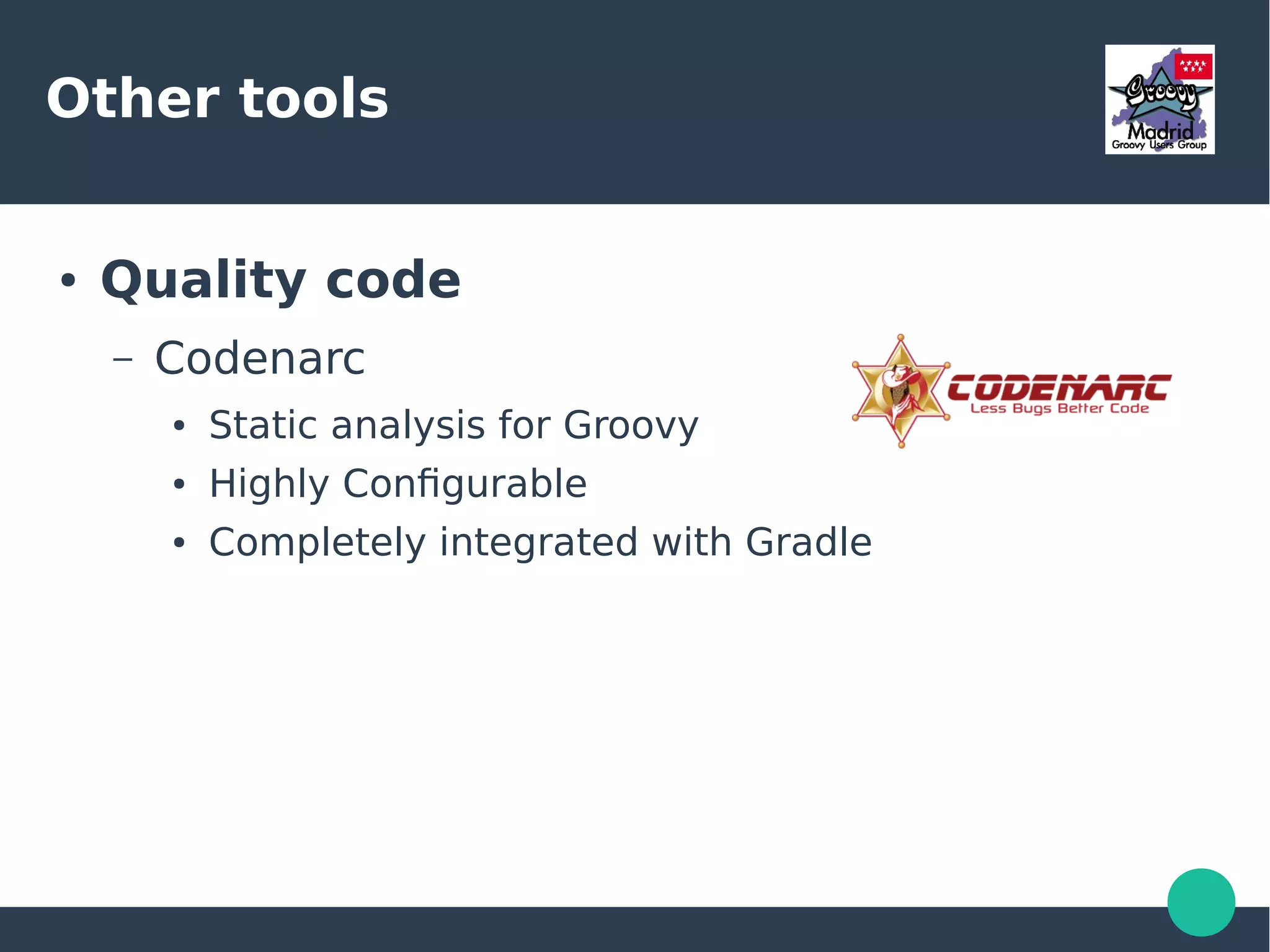 Other tools

Groovy
Madrid
Groovy Users Group

• Quality code
  – Codenarc
    • Static analysis for Groovy
    • Highly Configurable
    • Completely integrated with Gradle

CODENARC
Less Bugs Better Code